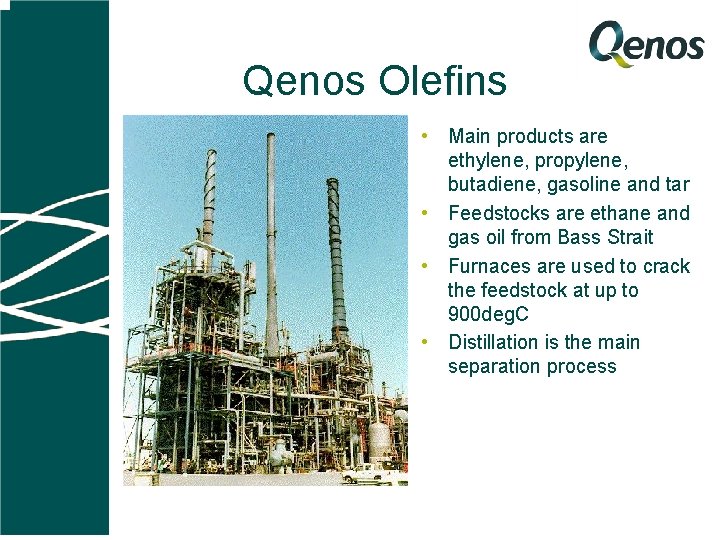 Qenos

Qenos Olefins

• Main products are ethylene, propylene, butadiene, gasoline and tar
• Feedstocks are ethane and gas oil from Bass Strait
• Furnaces are used to crack the feedstock at up to 900degC
• Distillation is the main separation process